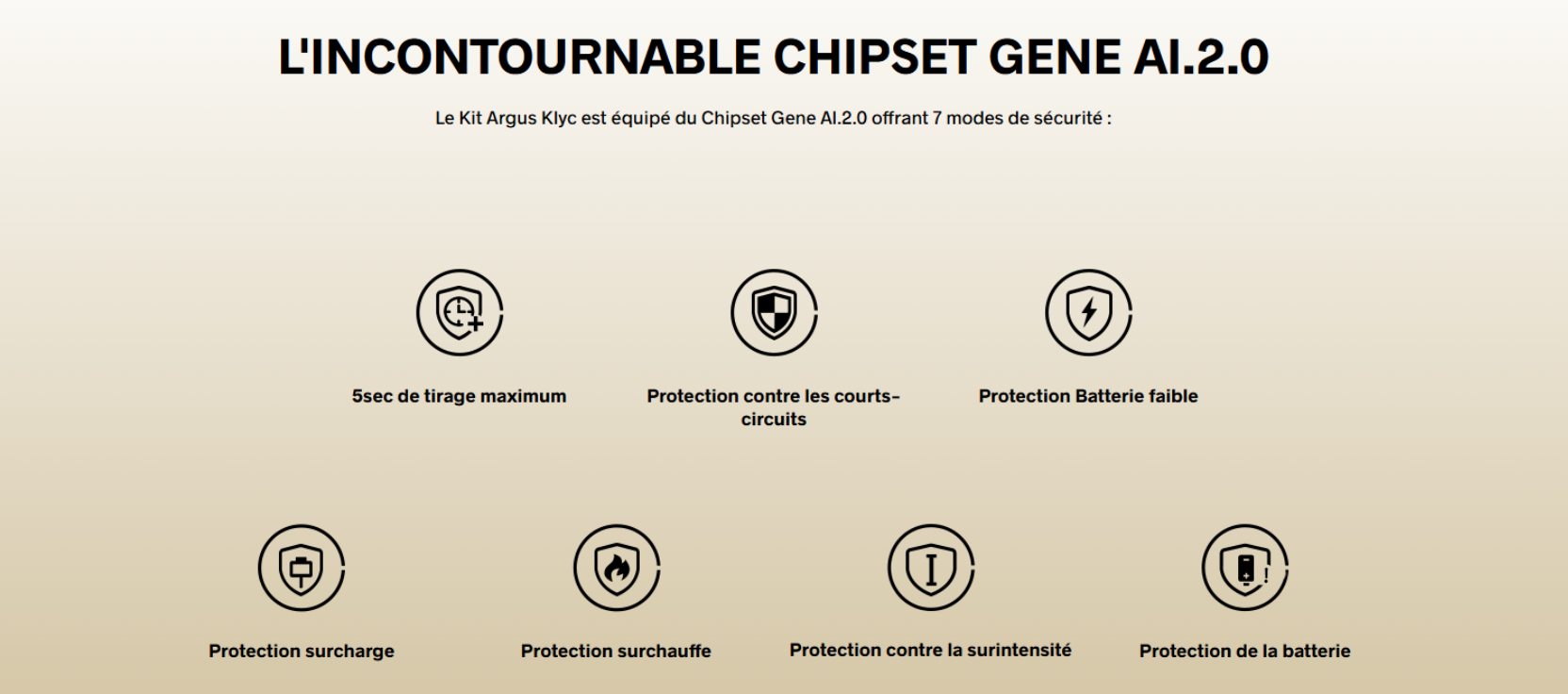 L'INCONTOURNABLE CHIPSET GENE AI.2.0

Le Kit Argus Klyc est équipé du Chipset Gene AI.2.0 offrant 7 modes de sécurité :

5sec de tirage maximum

Protection contre les courts-circuits

Protection Batterie faible

Protection surcharge

Protection surchauffe

Protection contre la surintensité

Protection de la batterie